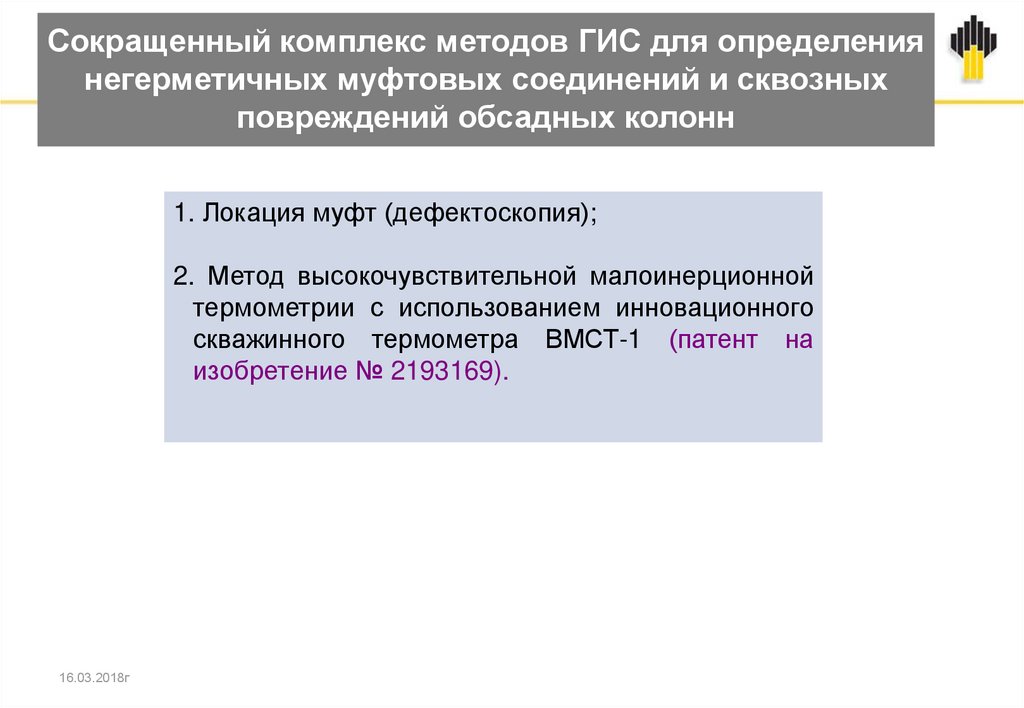 Сокращенный комплекс методов ГИС для определения негерметичных муфтовых соединений и сквозных повреждений обсадных колонн

1. Локация муфт (дефектоскопия);

2. Метод высокочувствительной малоинерционной термометрии с использованием инновационного скважинного термометра ВМСТ-1 (патент на изобретение № 2193169).

16.03.2018г